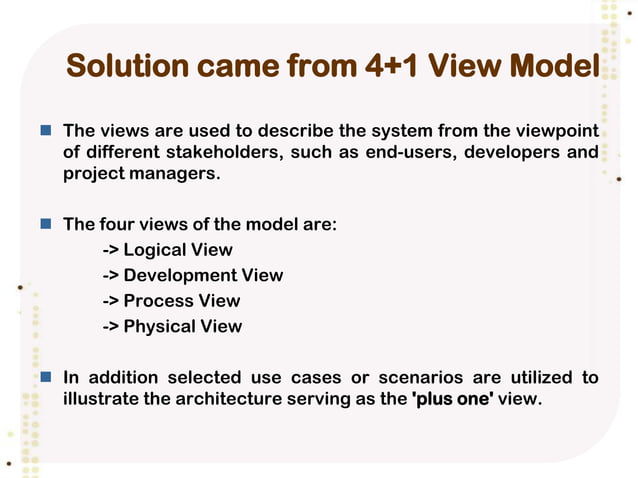 Solution came from 4+1 View Model

The views are used to describe the system from the viewpoint of different stakeholders, such as end-users, developers and project managers.

The four views of the model are:
-> Logical View
-> Development View
-> Process View
-> Physical View

In addition selected use cases or scenarios are utilized to illustrate the architecture serving as the 'plus one' view.